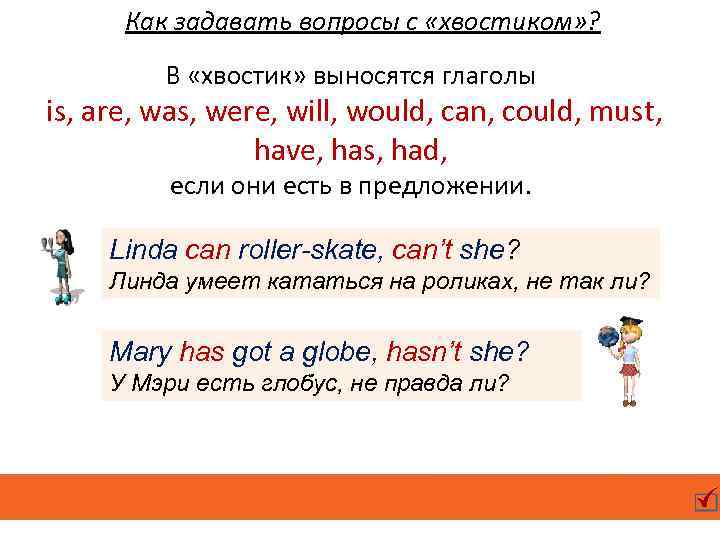 Как задавать вопросы с «хвостиком»?

В «хвостик» выносятся глаголы
is, are, was, were, will, would, can, could, must, have, has, had,
если они есть в предложении.

Linda can roller-skate, can't she?
Линда умеет кататься на роликах, не так ли?

Mary has got a globe, hasn't she?
У Мэри есть глобус, не правда ли?